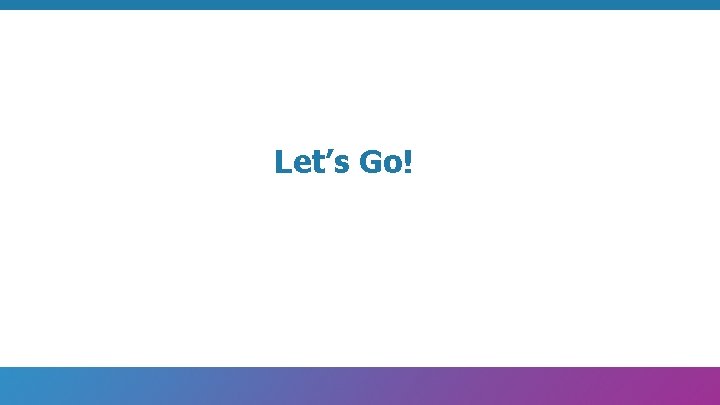 Let’s Go!